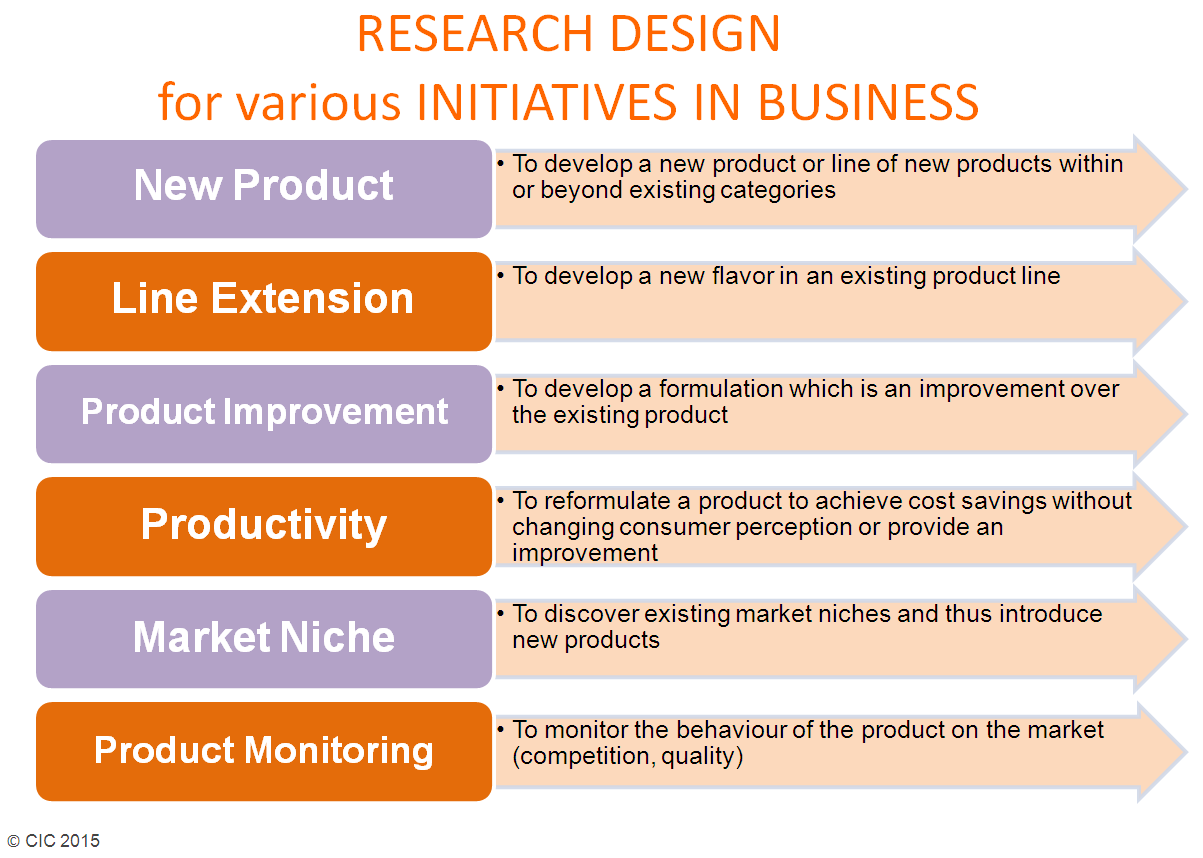 RESEARCH DESIGN
for various INITIATIVES IN BUSINESS

New Product

• To develop a new product or line of new products within or beyond existing categories

Line Extension

• To develop a new flavor in an existing product line

Product Improvement

• To develop a formulation which is an improvement over the existing product

Productivity

• To reformulate a product to achieve cost savings without changing consumer perception or provide an improvement

Market Niche

• To discover existing market niches and thus introduce new products

Product Monitoring

• To monitor the behaviour of the product on the market (competition, quality)

© CIC 2015